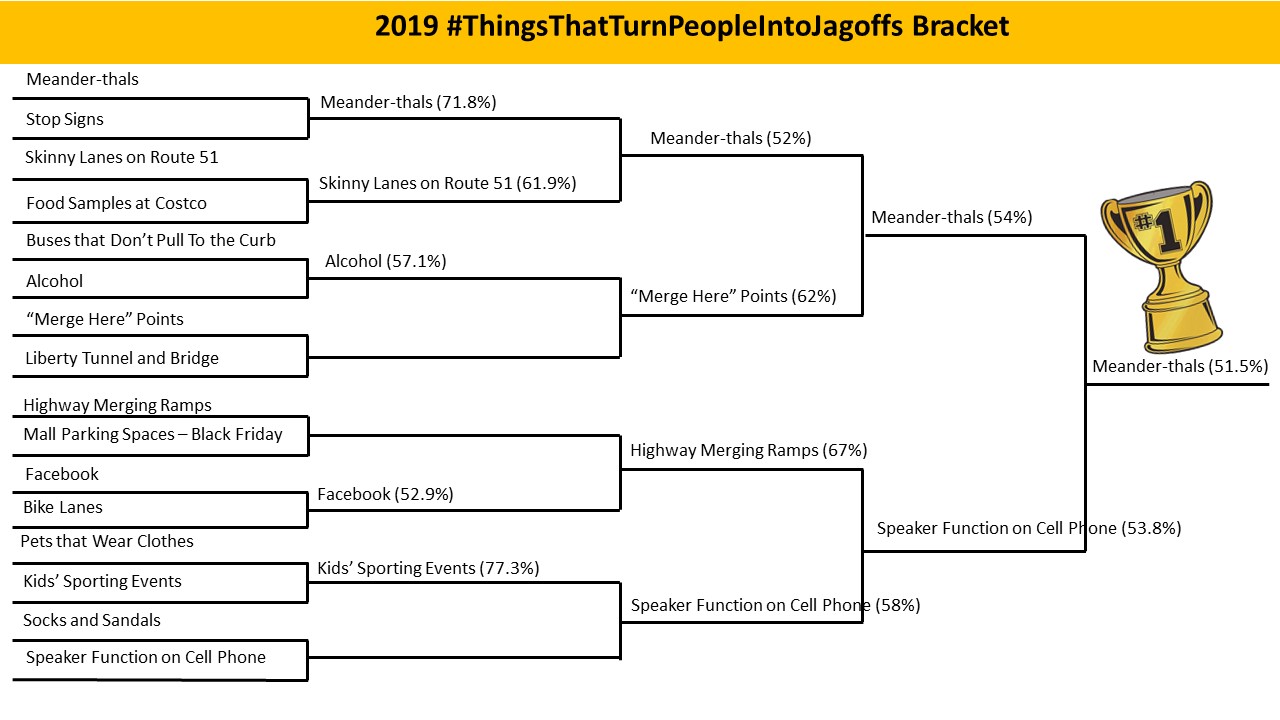 2019 #ThingsThatTurnPeopleIntoJagoffs Bracket

Meander-thals
Stop Signs
Skinny Lanes on Route 51
Food Samples at Costco
Buses that Don't Pull To the Curb
Alcohol
"Merge Here" Points
Liberty Tunnel and Bridge
Highway Merging Ramps
Mall Parking Spaces – Black Friday
Facebook
Bike Lanes
Pets that Wear Clothes
Kids' Sporting Events
Socks and Sandals
Speaker Function on Cell Phone

Meander-thals (71.8%)
Skinny Lanes on Route 51 (61.9%)
Alcohol (57.1%)
Facebook (52.9%)
Kids' Sporting Events (77.3%)

Meander-thals (52%)
"Merge Here" Points (62%)
Highway Merging Ramps (67%)
Speaker Function on Cell Phone (58%)

Meander-thals (54%)
Speaker Function on Cell Phone (53.8%)

#1

Meander-thals (51.5%)